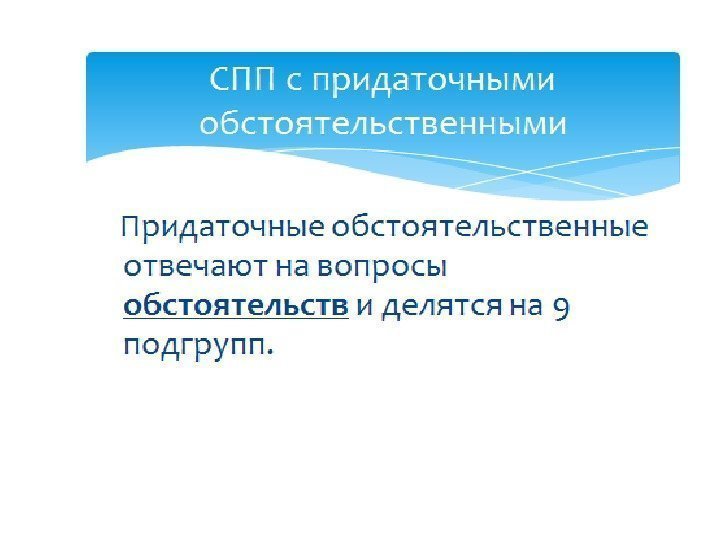 СПП с придаточными обстоятельственными

Придаточные обстоятельственные отвечают на вопросы обстоятельств и делятся на 9 подгрупп.